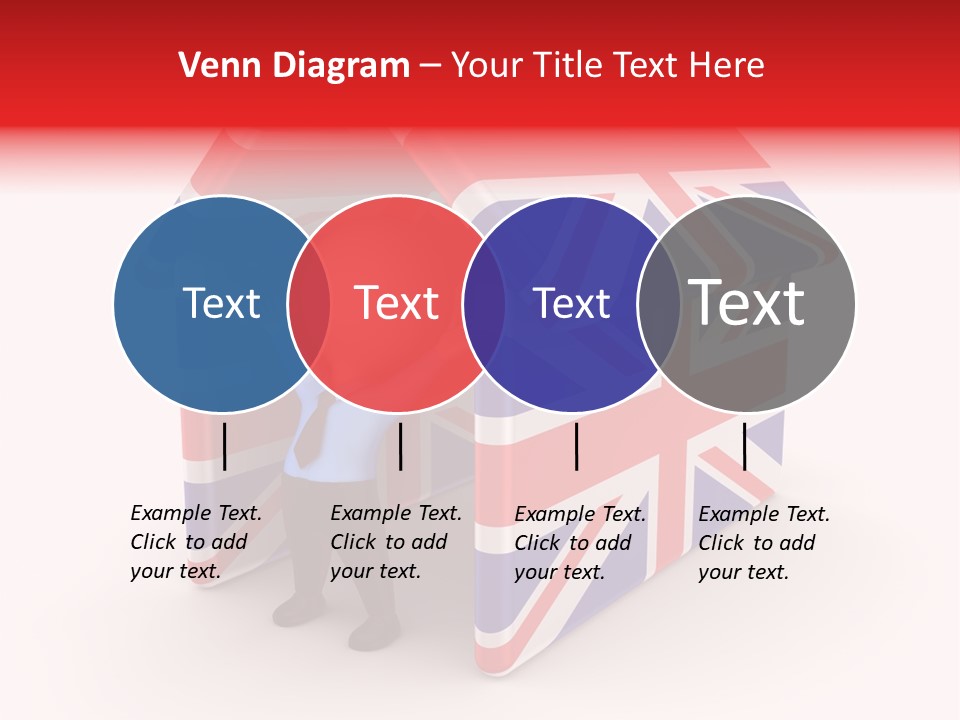 Venn Diagram – Your Title Text Here

Text

Text

Text

Text

Example Text. Click to add your text.

Example Text. Click to add your text.

Example Text. Click to add your text.

Example Text. Click to add your text.